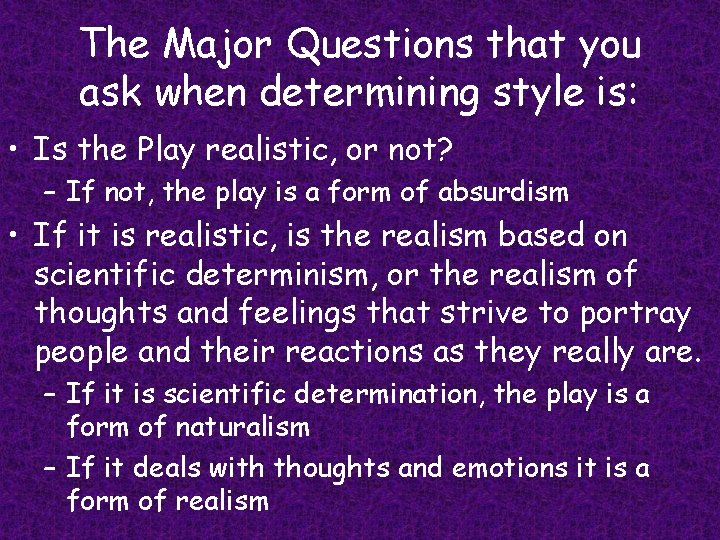 The Major Questions that you ask when determining style is:

• Is the Play realistic, or not?
– If not, the play is a form of absurdism

• If it is realistic, is the realism based on scientific determinism, or the realism of thoughts and feelings that strive to portray people and their reactions as they really are.
– If it is scientific determination, the play is a form of naturalism
– If it deals with thoughts and emotions it is a form of realism